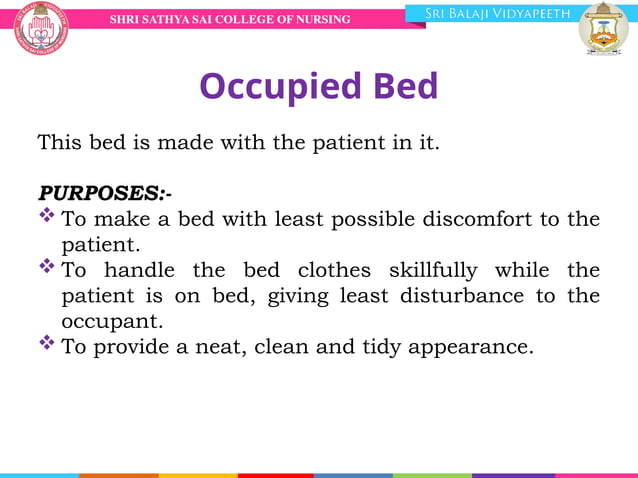 SHRI SATHYA SAI COLLEGE OF NURSING

SRI BALAJI VIDYAPEETH

Occupied Bed

This bed is made with the patient in it.

PURPOSES:-

❖ To make a bed with least possible discomfort to the patient.

❖ To handle the bed clothes skillfully while the patient is on bed, giving least disturbance to the occupant.

❖ To provide a neat, clean and tidy appearance.